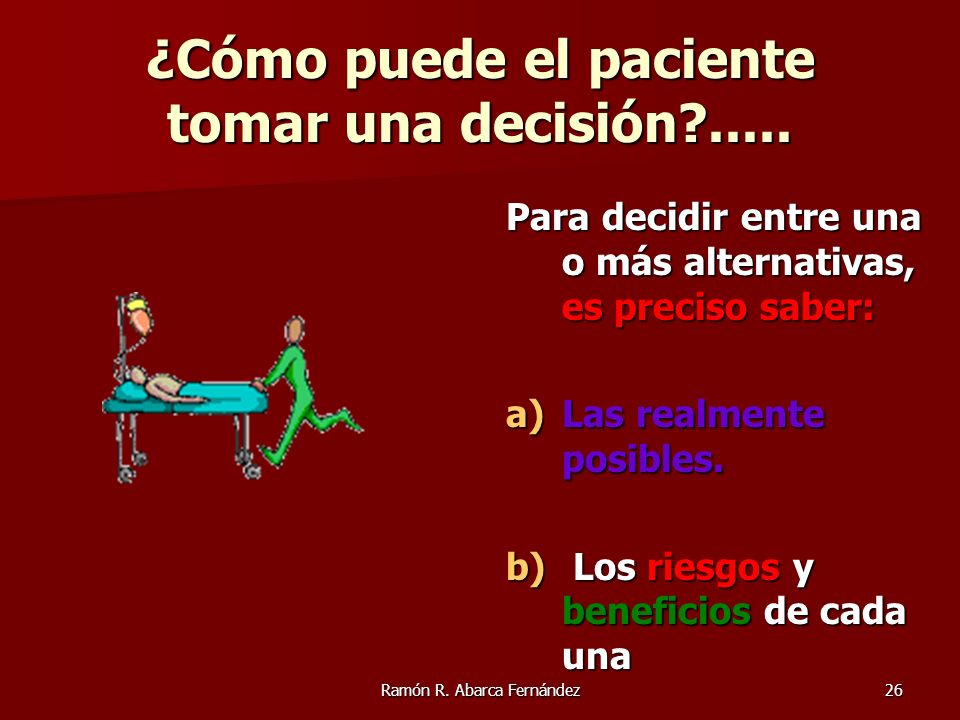 ¿Cómo puede el paciente tomar una decisión?.....

Para decidir entre una o más alternativas, es preciso saber:

a) Las realmente posibles.

b) Los riesgos y beneficios de cada una

Ramón R. Abarca Fernández

26